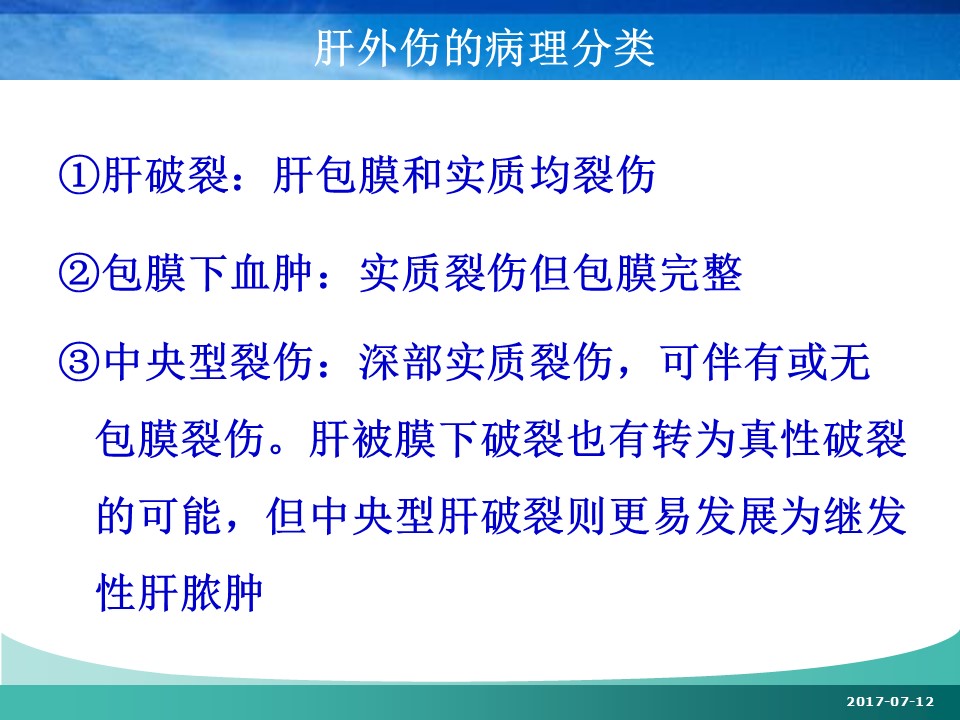 肝外伤的病理分类

①肝破裂：肝包膜和实质均裂伤

②包膜下血肿：实质裂伤但包膜完整

③中央型裂伤：深部实质裂伤，可伴有或无包膜裂伤。肝被膜下破裂也有转为真性破裂的可能，但中央型肝破裂则更易发展为继发性肝脓肿

2017-07-12